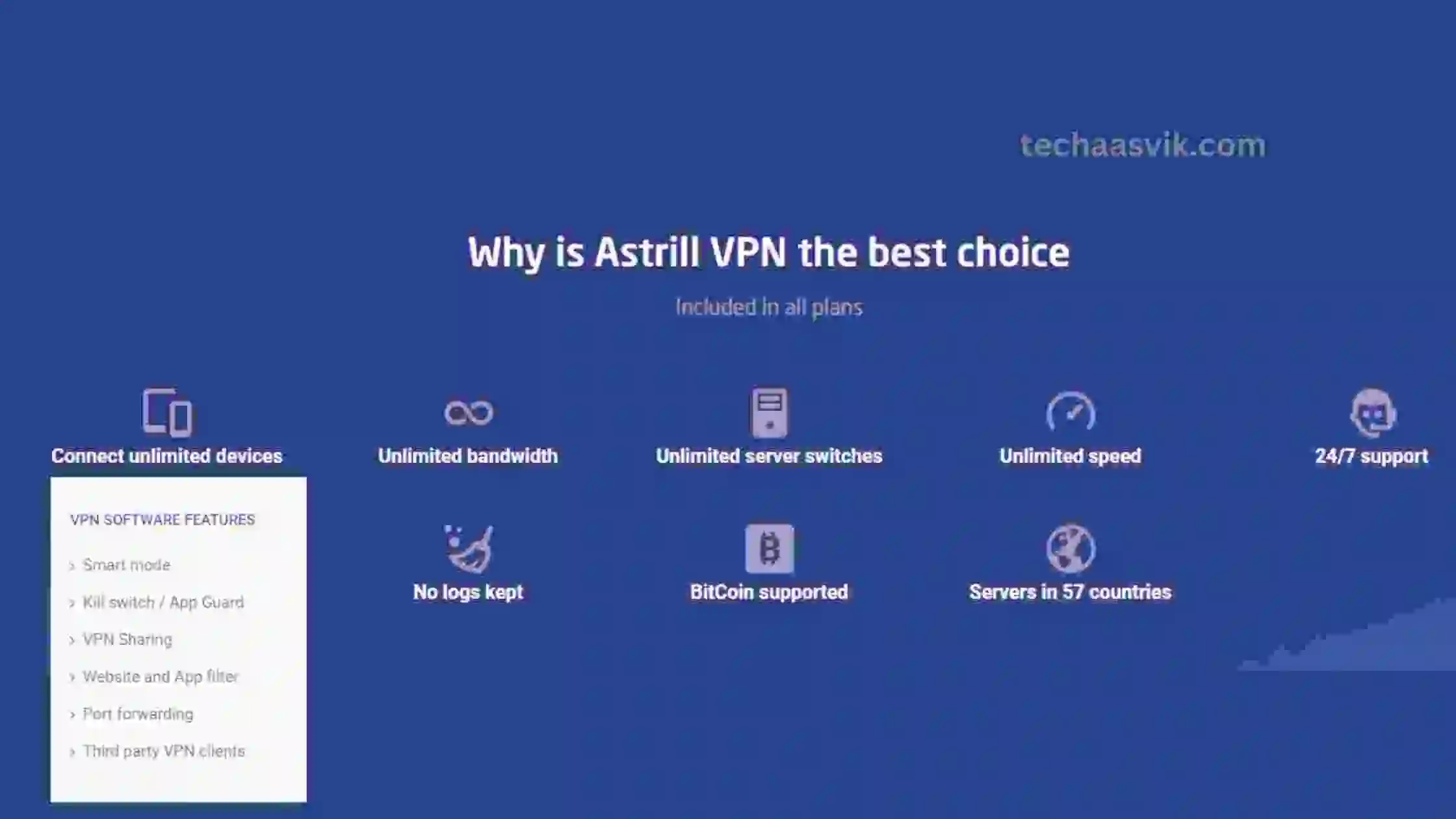 techaasvik.com

Why is Astrill VPN the best choice

Included in all plans

Connect unlimited devices

Unlimited bandwidth

Unlimited server switches

Unlimited speed

24/7 support

VPN SOFTWARE FEATURES

› Smart mode

› Kill switch / App Guard

› VPN Sharing

› Website and App filter

› Port forwarding

› Third party VPN clients

No logs kept

BitCoin supported

Servers in 57 countries